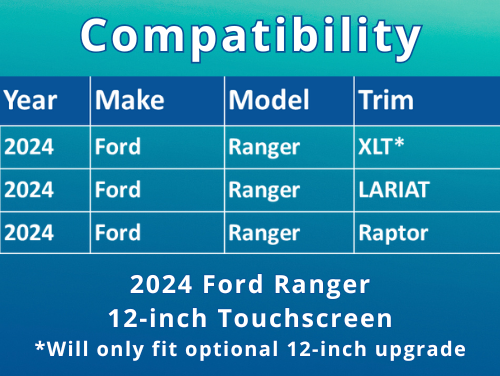 Compatibility

| Year | Make | Model | Trim |
|---|---|---|---|
| 2024 | Ford | Ranger | XLT* |
| 2024 | Ford | Ranger | LARIAT |
| 2024 | Ford | Ranger | Raptor |

2024 Ford Ranger
12-inch Touchscreen
*Will only fit optional 12-inch upgrade